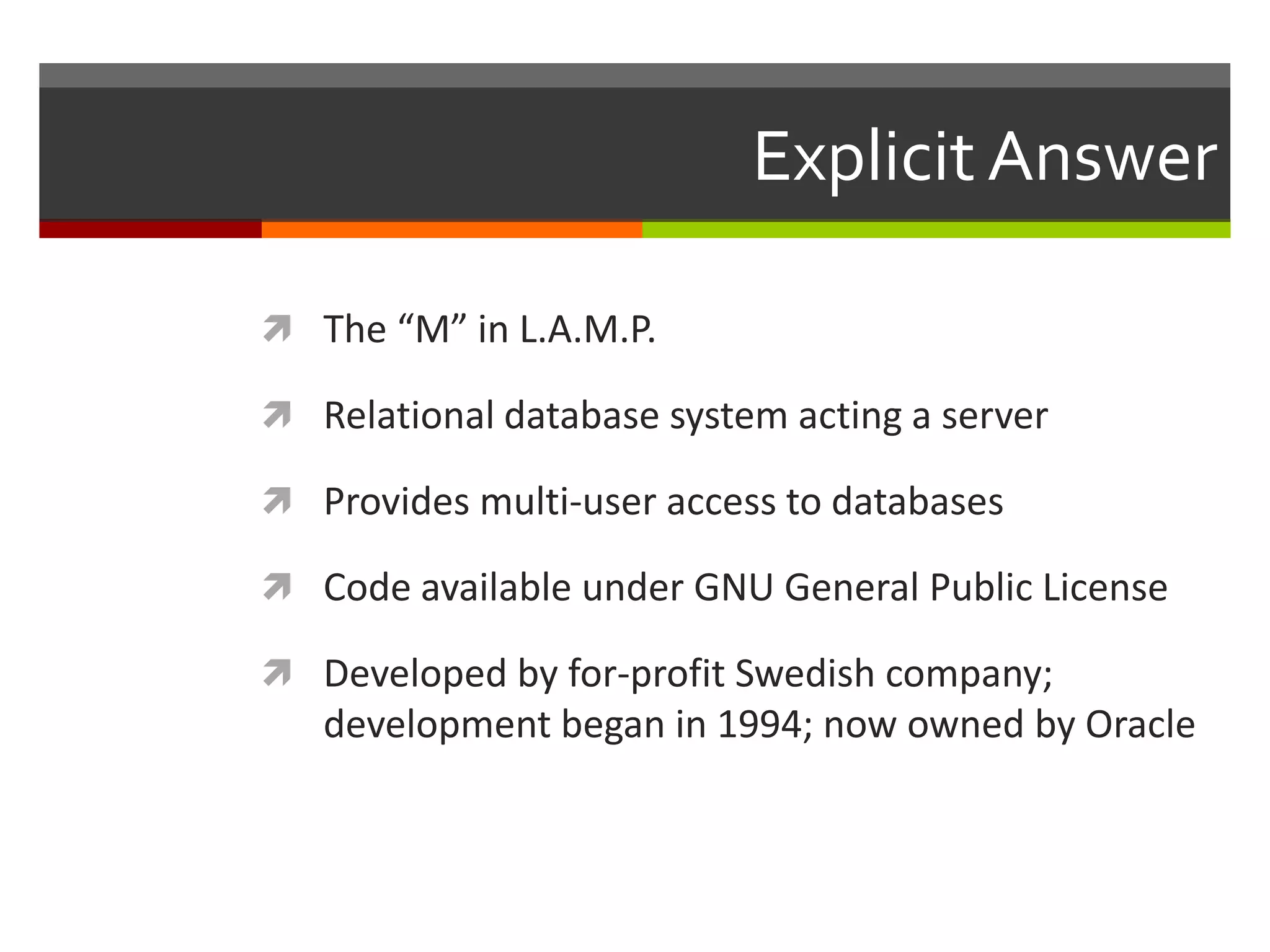 Explicit Answer

The “M” in L.A.M.P.

Relational database system acting a server

Provides multi-user access to databases

Code available under GNU General Public License

Developed by for-profit Swedish company; development began in 1994; now owned by Oracle